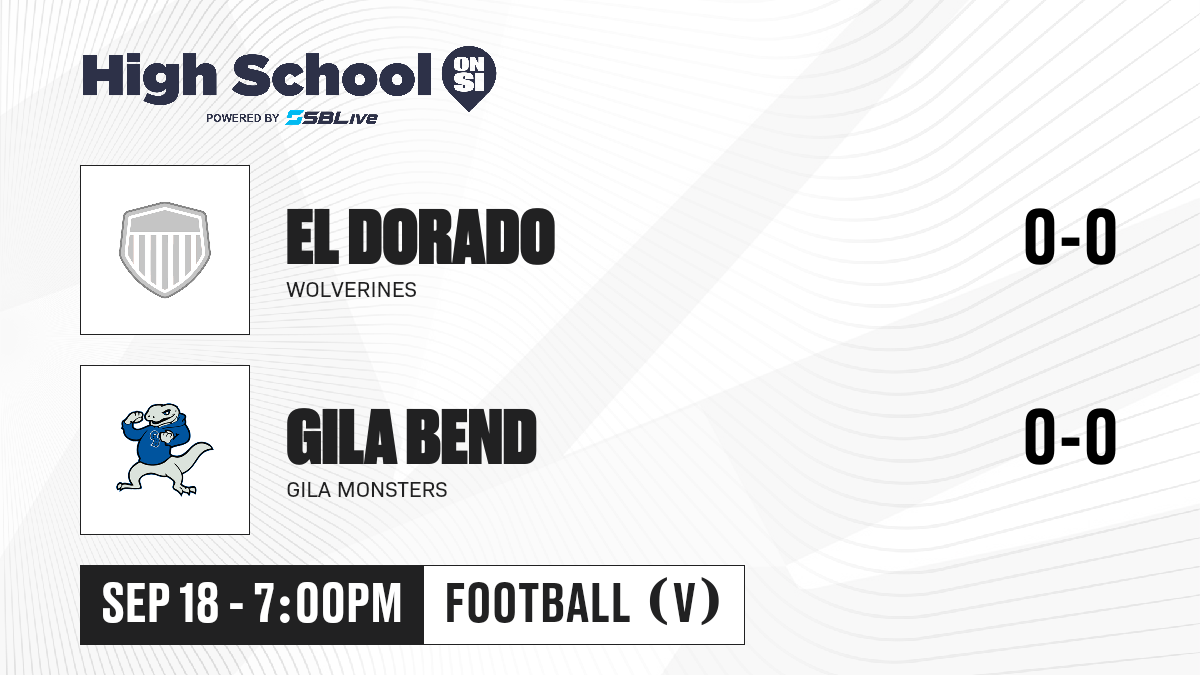 High School ON SI
POWERED BY SBLive

EL DORADO
WOLVERINES
0-0

GILA BEND
GILA MONSTERS
0-0

SEP 18 - 7:00PM
FOOTBALL (V)